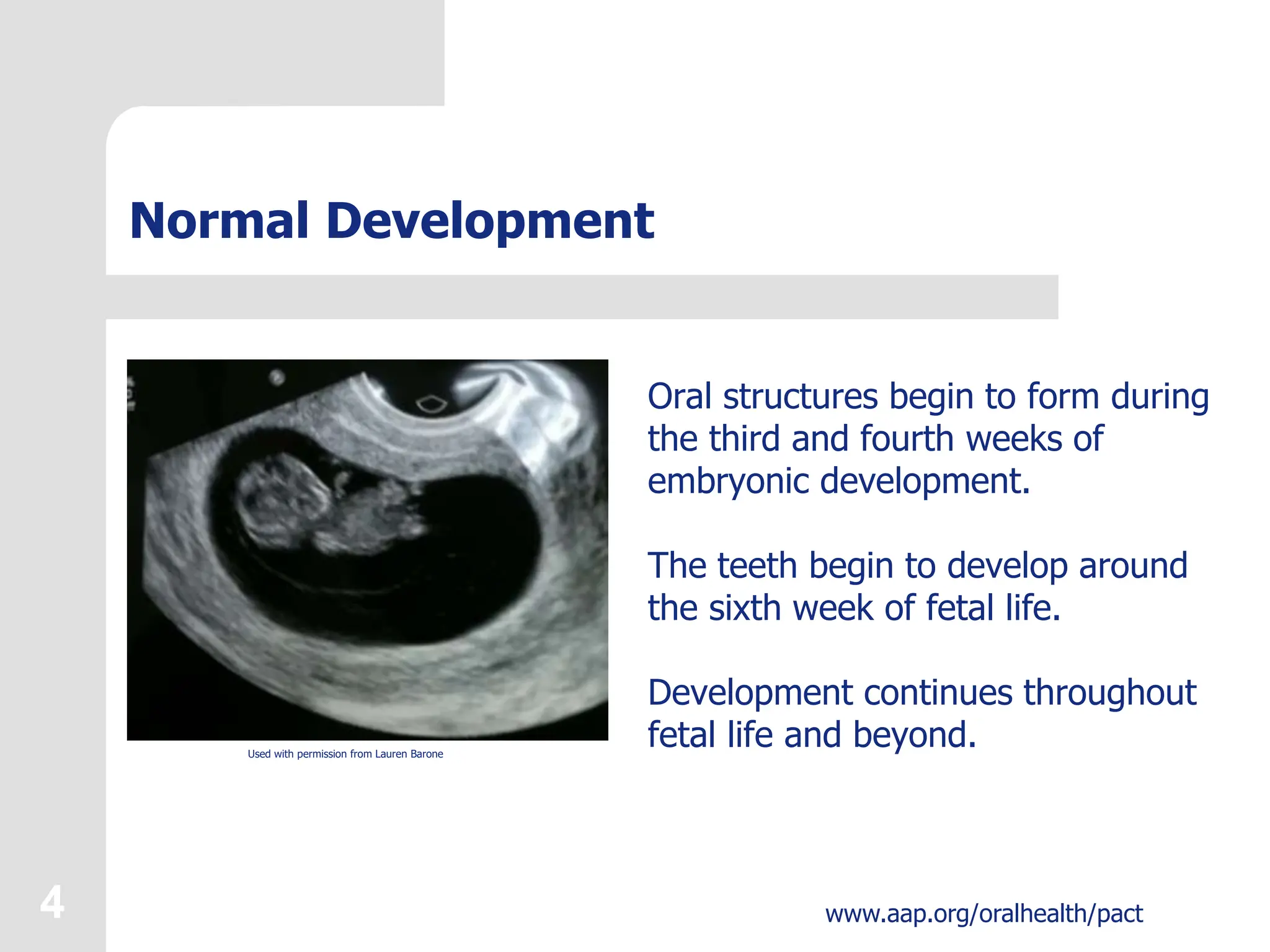 Normal Development

Used with permission from Lauren Barone

Oral structures begin to form during the third and fourth weeks of embryonic development.

The teeth begin to develop around the sixth week of fetal life.

Development continues throughout fetal life and beyond.

4

www.aap.org/oralhealth/pact